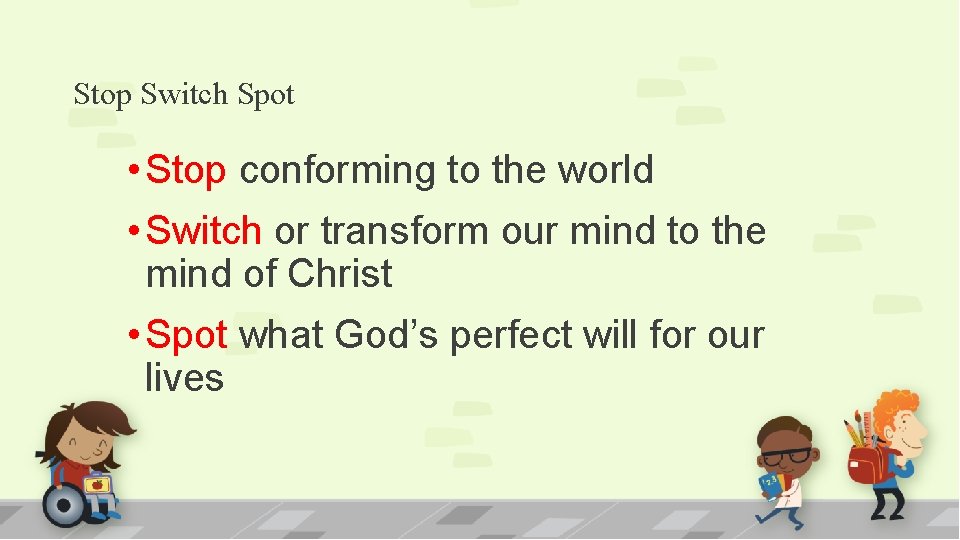 Stop Switch Spot

• Stop conforming to the world

• Switch or transform our mind to the mind of Christ

• Spot what God's perfect will for our lives